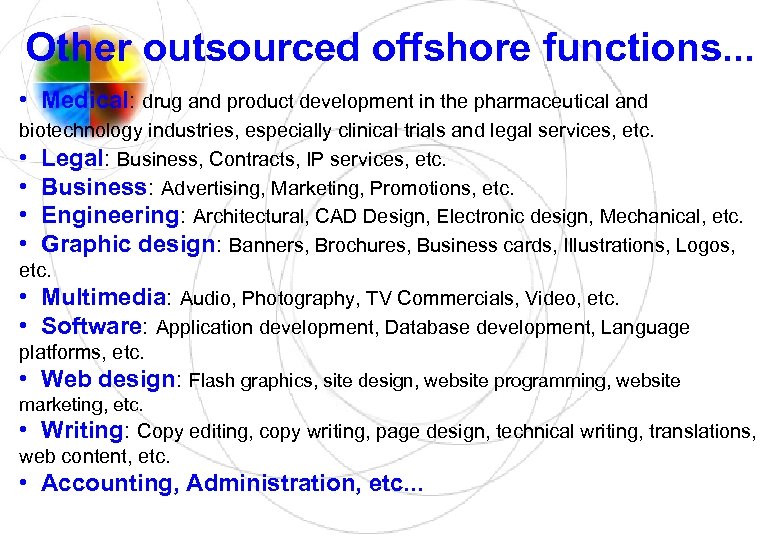 Other outsourced offshore functions...

• Medical: drug and product development in the pharmaceutical and biotechnology industries, especially clinical trials and legal services, etc.
• Legal: Business, Contracts, IP services, etc.
• Business: Advertising, Marketing, Promotions, etc.
• Engineering: Architectural, CAD Design, Electronic design, Mechanical, etc.
• Graphic design: Banners, Brochures, Business cards, Illustrations, Logos, etc.
• Multimedia: Audio, Photography, TV Commercials, Video, etc.
• Software: Application development, Database development, Language platforms, etc.
• Web design: Flash graphics, site design, website programming, website marketing, etc.
• Writing: Copy editing, copy writing, page design, technical writing, translations, web content, etc.
• Accounting, Administration, etc...